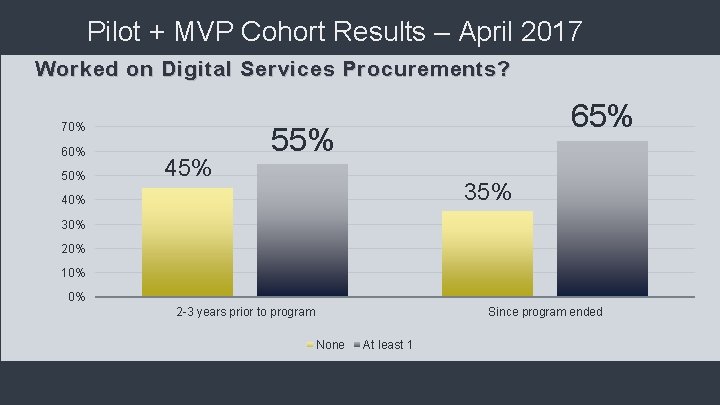 Pilot + MVP Cohort Results – April 2017

Worked on Digital Services Procurements?

70%
60%
50%
40%
30%
20%
10%
0%

45%
55%
35%
65%

2-3 years prior to program
Since program ended

None
At least 1